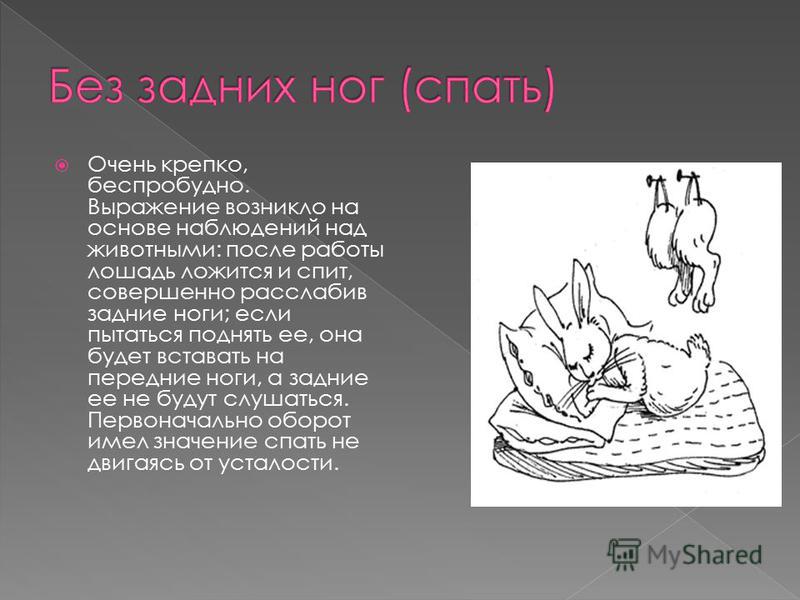 Без задних ног (спать)

Очень крепко, беспробудно. Выражение возникло на основе наблюдений над животными: после работы лошадь ложится и спит, совершенно расслабив задние ноги; если пытаться поднять ее, она будет вставать на передние ноги, а задние ее не будут слушаться. Первоначально оборот имел значение спать не двигаясь от усталости.

MyShared